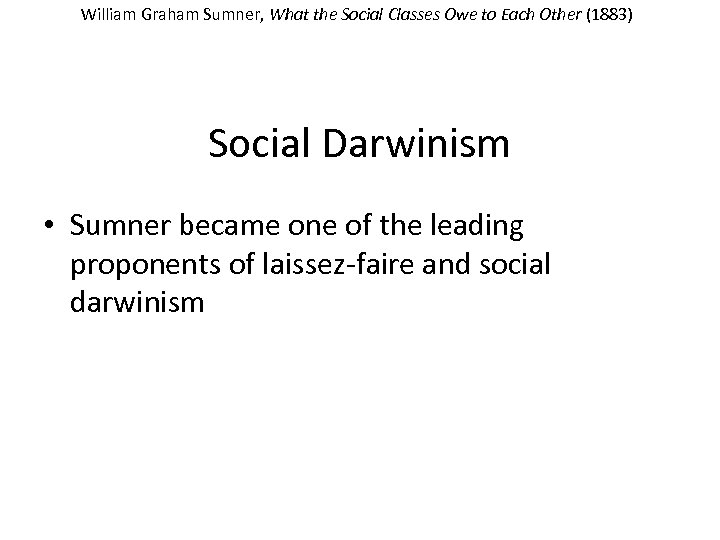 William Graham Sumner, What the Social Classes Owe to Each Other (1883)

Social Darwinism

• Sumner became one of the leading proponents of laissez-faire and social darwinism